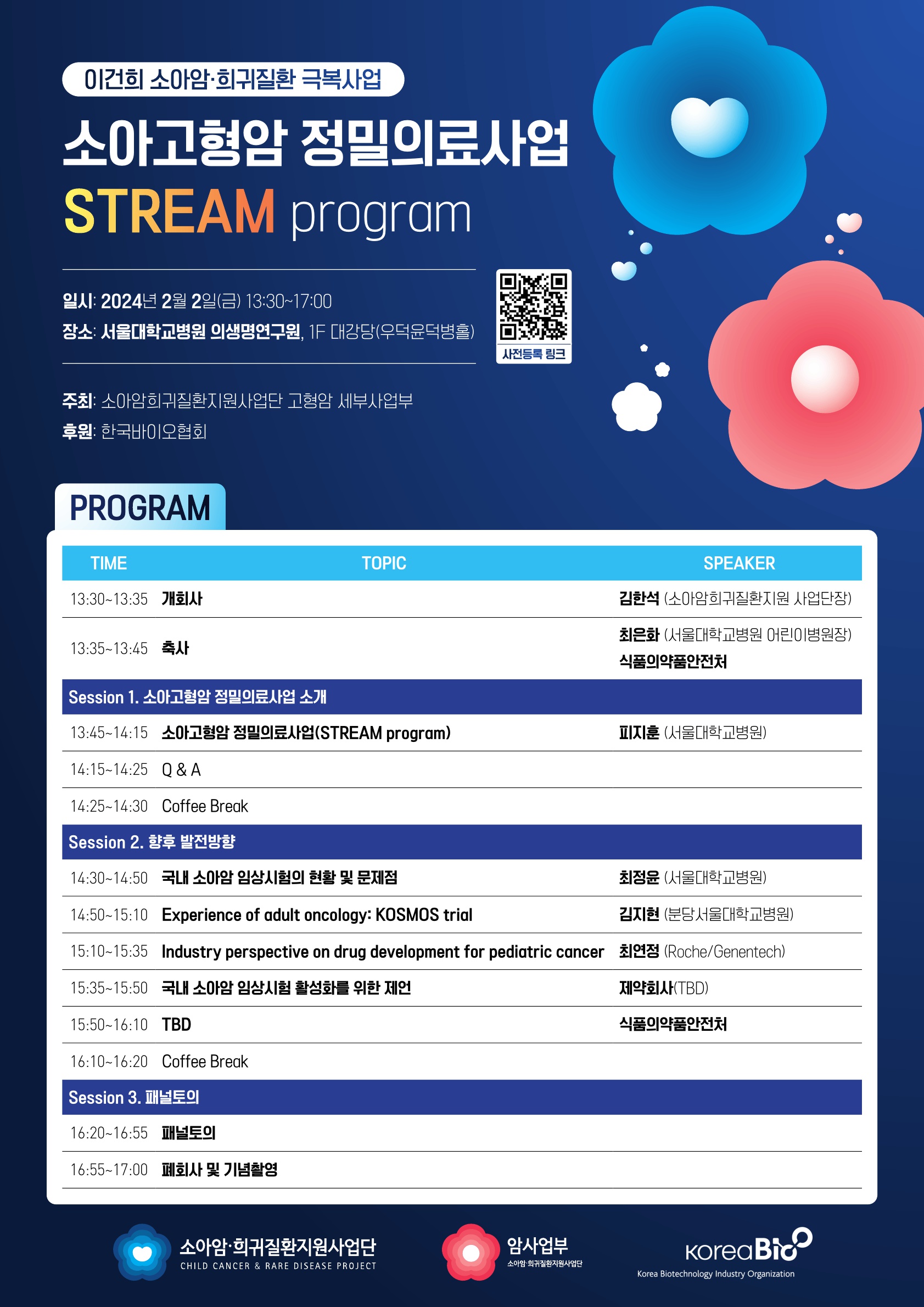 이건희 소아암·희귀질환 극복사업

소아고형암 정밀의료사업
STREAM program

일시: 2024년 2월 2일(금) 13:30~17:00
장소: 서울대학교병원 의생명연구원, 1F 대강당(우덕윤덕병홀)

사전등록 링크

주최: 소아암희귀질환지원사업단 고형암 세부사업부
후원: 한국바이오협회

PROGRAM

| TIME | TOPIC | SPEAKER |
|---|---|---|
| 13:30~13:35 | 개회사 | 김한석 (소아암희귀질환지원 사업단장) |
| 13:35~13:45 | 축사 | 최은화 (서울대학교병원 어린이병원장) 식품의약품안전처 |
| Session 1. 소아고형암 정밀의료사업 소개 | | |
| 13:45~14:15 | 소아고형암 정밀의료사업(STREAM program) | 피지훈 (서울대학교병원) |
| 14:15~14:25 | Q & A | |
| 14:25~14:30 | Coffee Break | |
| Session 2. 향후 발전방향 | | |
| 14:30~14:50 | 국내 소아암 임상시험의 현황 및 문제점 | 최정윤 (서울대학교병원) |
| 14:50~15:10 | Experience of adult oncology: KOSMOS trial | 김지현 (분당서울대학교병원) |
| 15:10~15:35 | Industry perspective on drug development for pediatric cancer | 최연정 (Roche/Genentech) |
| 15:35~15:50 | 국내 소아암 임상시험 활성화를 위한 제언 | 제약회사(TBD) |
| 15:50~16:10 | TBD | 식품의약품안전처 |
| 16:10~16:20 | Coffee Break | |
| Session 3. 패널토의 | | |
| 16:20~16:55 | 패널토의 | |
| 16:55~17:00 | 폐회사 및 기념촬영 | |

소아암·희귀질환지원사업단
CHILD CANCER & RARE DISEASE PROJECT

암사업부
소아암·희귀질환지원사업단

KoreaBio
Korea Biotechnology Industry Organization